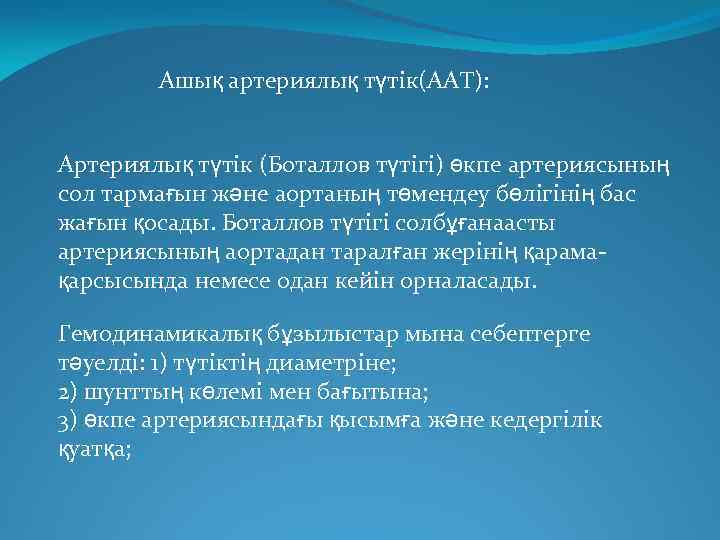 Ашық артериялық түтік(ААТ):

Артериялық түтік (Боталлов түтігі) өкпе артериясының сол тармағын және аортаның төмендеу бөлігінің бас жағын қосады. Боталлов түтігі солбұғанаасты артериясының аортадан таралған жерінің қарама-қарсысында немесе одан кейін орналасады.

Гемодинамикалық бұзылыстар мына себептерге тәуелді: 1) түтіктің диаметріне;
2) шунттың көлемі мен бағытына;
3) өкпе артериясындағы қысымға және кедергілік қуатқа;